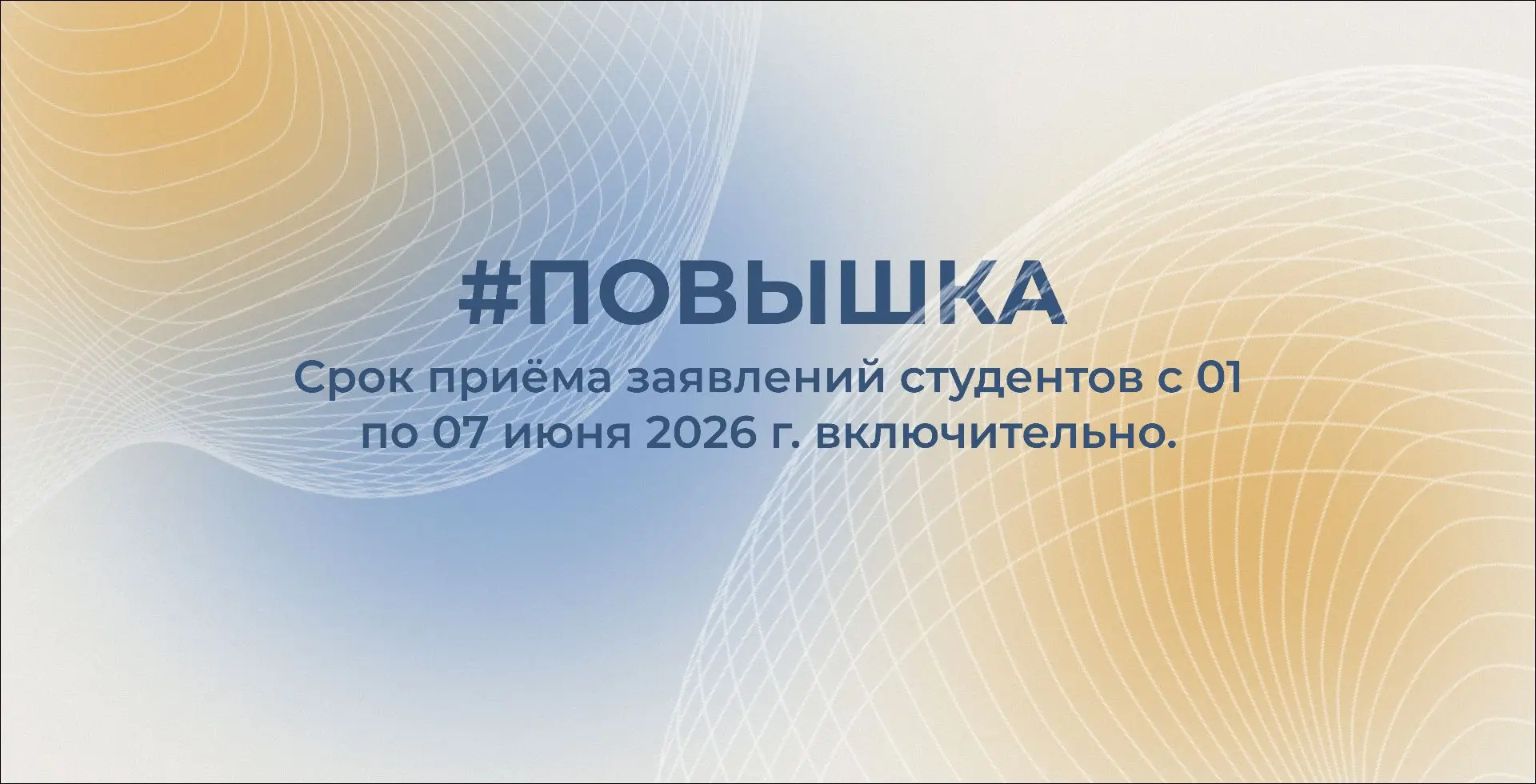 #ПОВЫШКА

Срок приёма заявлений студентов с 01 по 07 июня 2026 г. включительно.